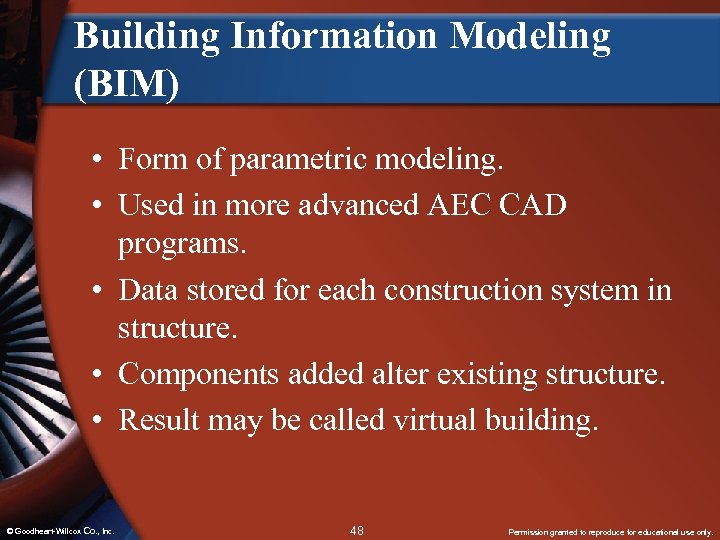 Building Information Modeling (BIM)

• Form of parametric modeling.
• Used in more advanced AEC CAD programs.
• Data stored for each construction system in structure.
• Components added alter existing structure.
• Result may be called virtual building.

© Goodheart-Willcox Co., Inc.

48

Permission granted to reproduce for educational use only.